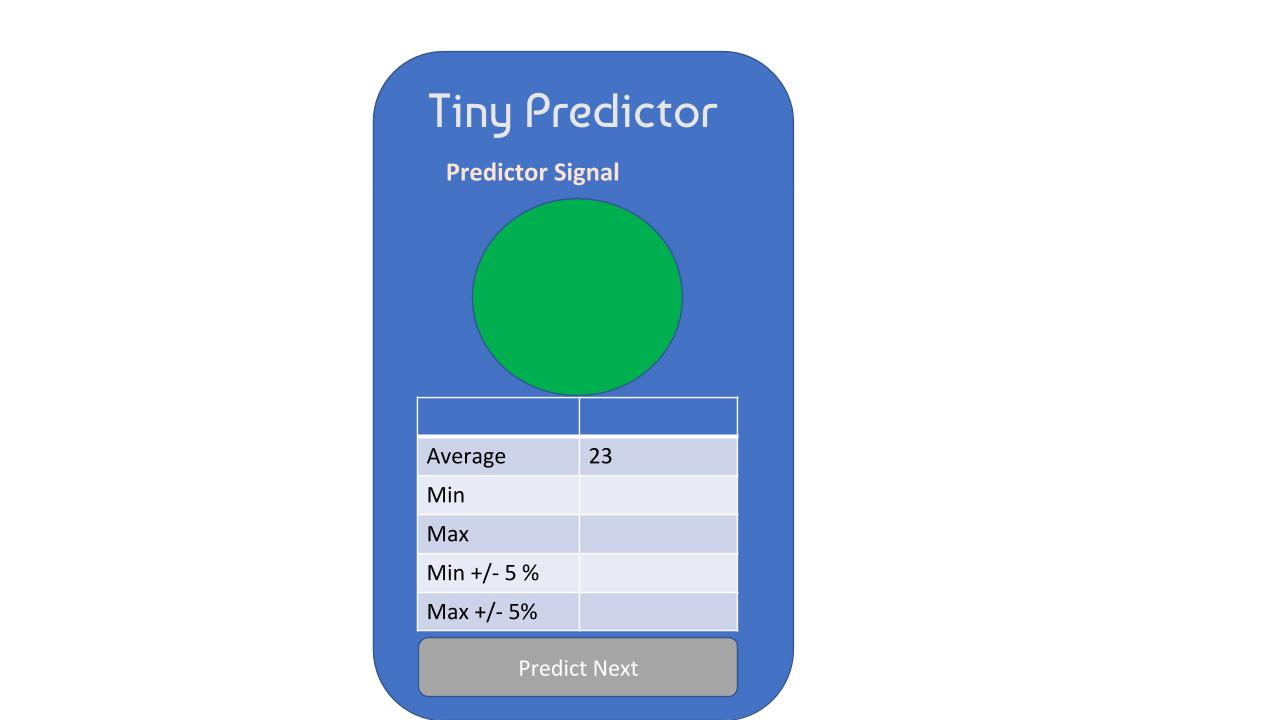 Tiny Predictor

Predictor Signal

| | |
|---|---|
| Average | 23 |
| Min | |
| Max | |
| Min +/- 5 % | |
| Max +/- 5% | |

Predict Next